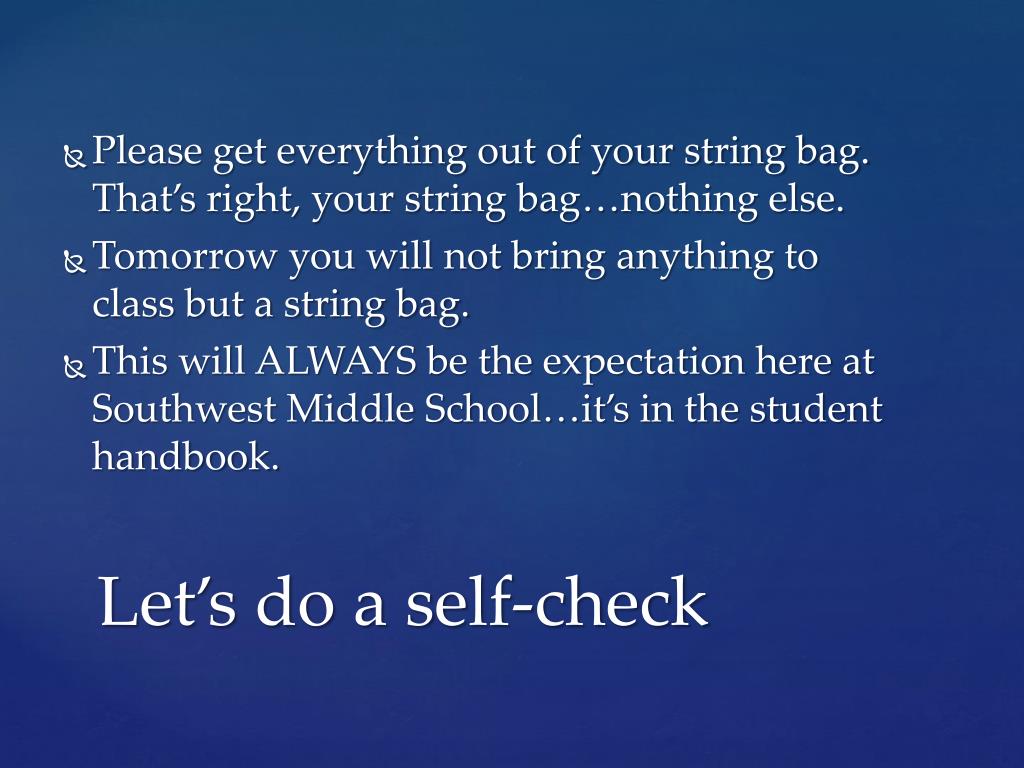 Please get everything out of your string bag. That’s right, your string bag…nothing else.

Tomorrow you will not bring anything to class but a string bag.

This will ALWAYS be the expectation here at Southwest Middle School…it’s in the student handbook.

Let’s do a self-check